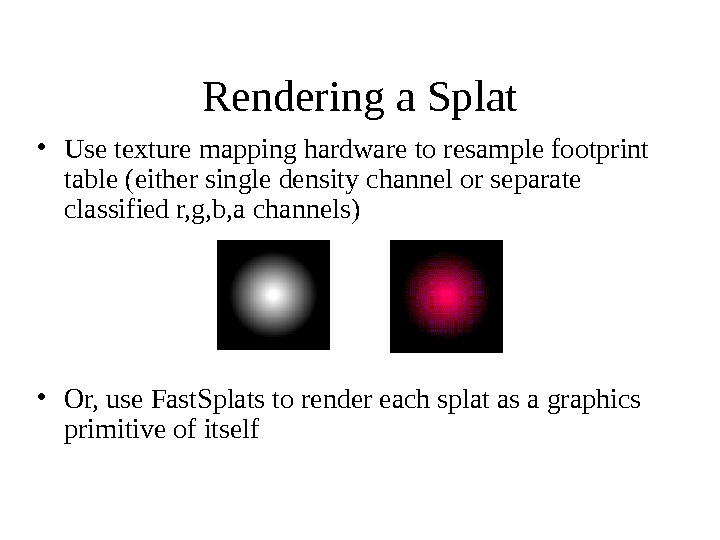 Rendering a Splat

• Use texture mapping hardware to resample footprint table (either single density channel or separate classified r,g,b,a channels)

• Or, use FastSplats to render each splat as a graphics primitive of itself